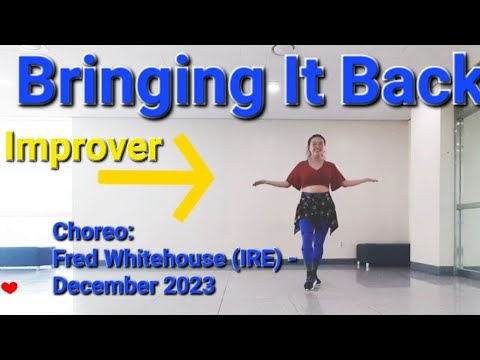 Bringing It Back

Improver

Choreo:
Fred Whitehouse (IRE) -
December 2023